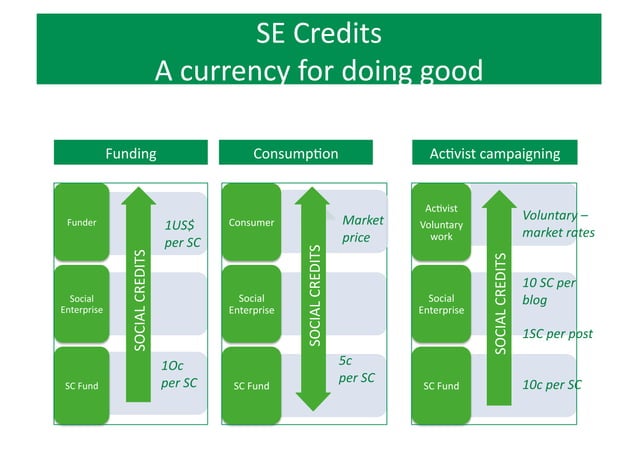 SE Credits
A currency for doing good

Funding

Funder

Social Enterprise

SC Fund

SOCIAL CREDITS

1US$ per SC

10c per SC

Consumption

Consumer

Social Enterprise

SC Fund

SOCIAL CREDITS

Market price

5c per SC

Activist campaigning

Activist
Voluntary work

Social Enterprise

SC Fund

SOCIAL CREDITS

Voluntary – market rates

10 SC per blog

1SC per post

10c per SC